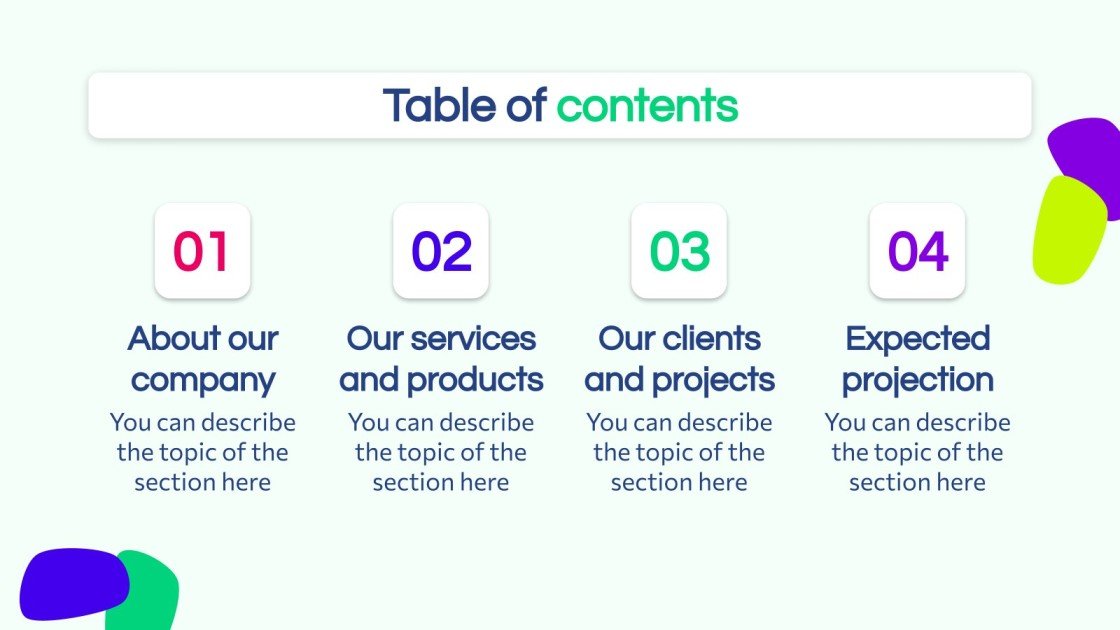 Table of contents

01

About our company

You can describe the topic of the section here

02

Our services and products

You can describe the topic of the section here

03

Our clients and projects

You can describe the topic of the section here

04

Expected projection

You can describe the topic of the section here